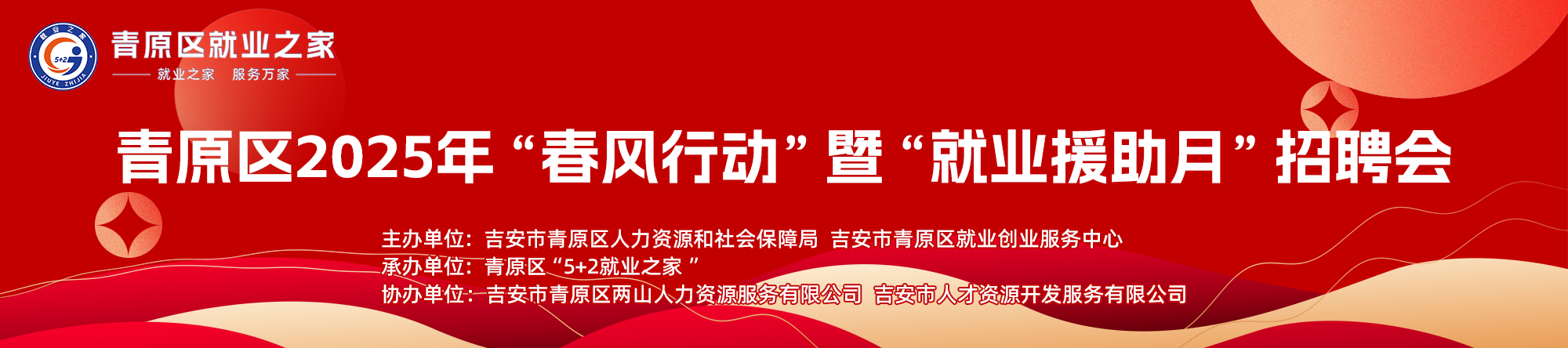 就业之家
5+2
JIUYE ZHIJIA

青原区就业之家
就业之家 服务万家

青原区2025年“春风行动”暨“就业援助月”招聘会

主办单位：吉安市青原区人力资源和社会保障局 吉安市青原区就业创业服务中心
承办单位：青原区“5+2就业之家 ”
协办单位：吉安市青原区两山人力资源服务有限公司 吉安市人才资源开发服务有限公司